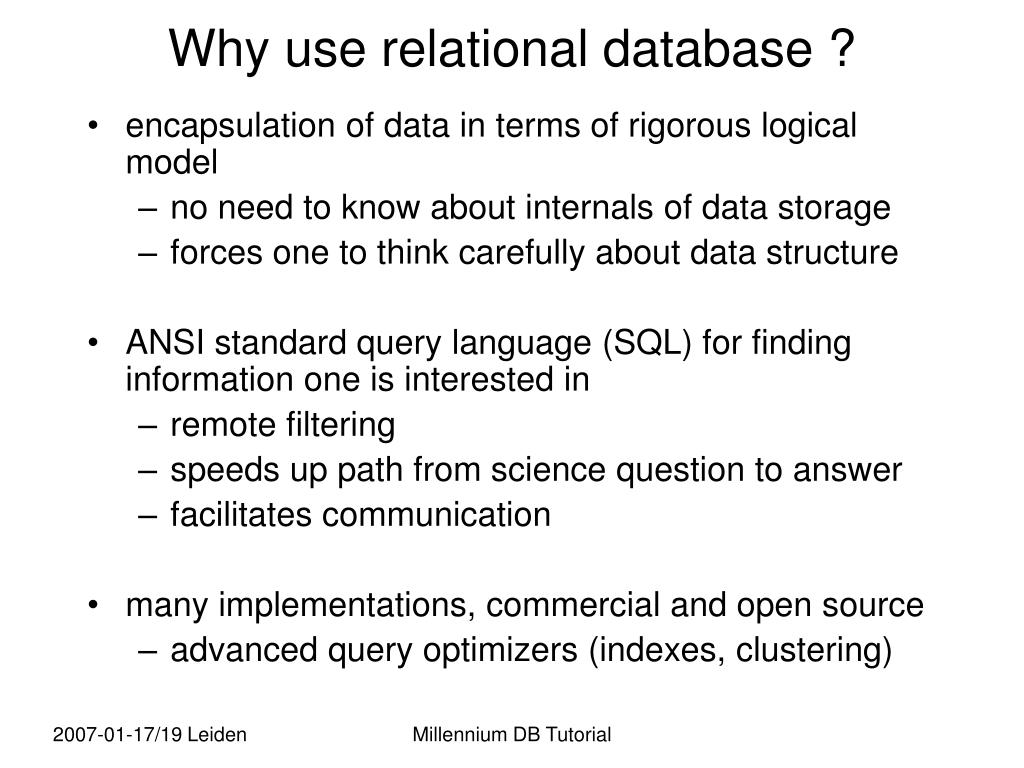 Why use relational database ?

• encapsulation of data in terms of rigorous logical model
– no need to know about internals of data storage
– forces one to think carefully about data structure

• ANSI standard query language (SQL) for finding information one is interested in
– remote filtering
– speeds up path from science question to answer
– facilitates communication

• many implementations, commercial and open source
– advanced query optimizers (indexes, clustering)

2007-01-17/19 Leiden

Millennium DB Tutorial